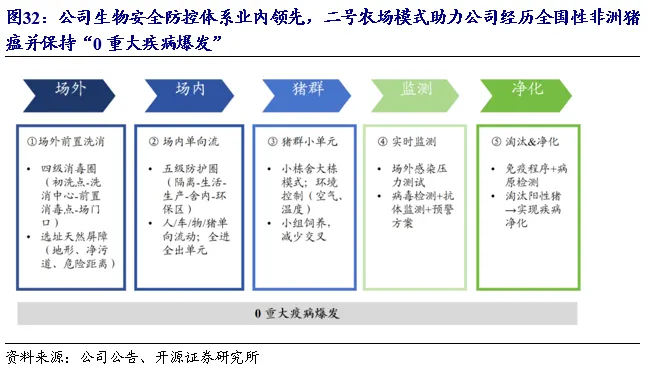 图32：公司生物安全防控体系业内领先，二号农场模式助力公司经历全国性非洲猪瘟并保持“0 重大疾病爆发”

场外

场内

猪群

监测

净化

①场外前置洗消

• 四级消毒圈（初洗点-洗消中心-前置消毒点-场门口）
• 选址天然屏障（地形、净污道、危险距离）

② 场内单向流

• 五级防护圈（隔离-生活-生产-舍内-环保区）
• 人/车/物/猪单向流动；全进全出单元

③ 猪群小单元

• 小栋舍大栋模式；环境控制（空气、温度）
• 小组饲养，减少交叉

④ 实时监测

• 场外感染压力测试
• 病毒检测+抗体监测+预警方案

⑤ 淘汰&净化

• 免疫程序+病原检测
• 淘汰阳性猪→实现疾病净化

0 重大疫病爆发

资料来源：公司公告、开源证券研究所